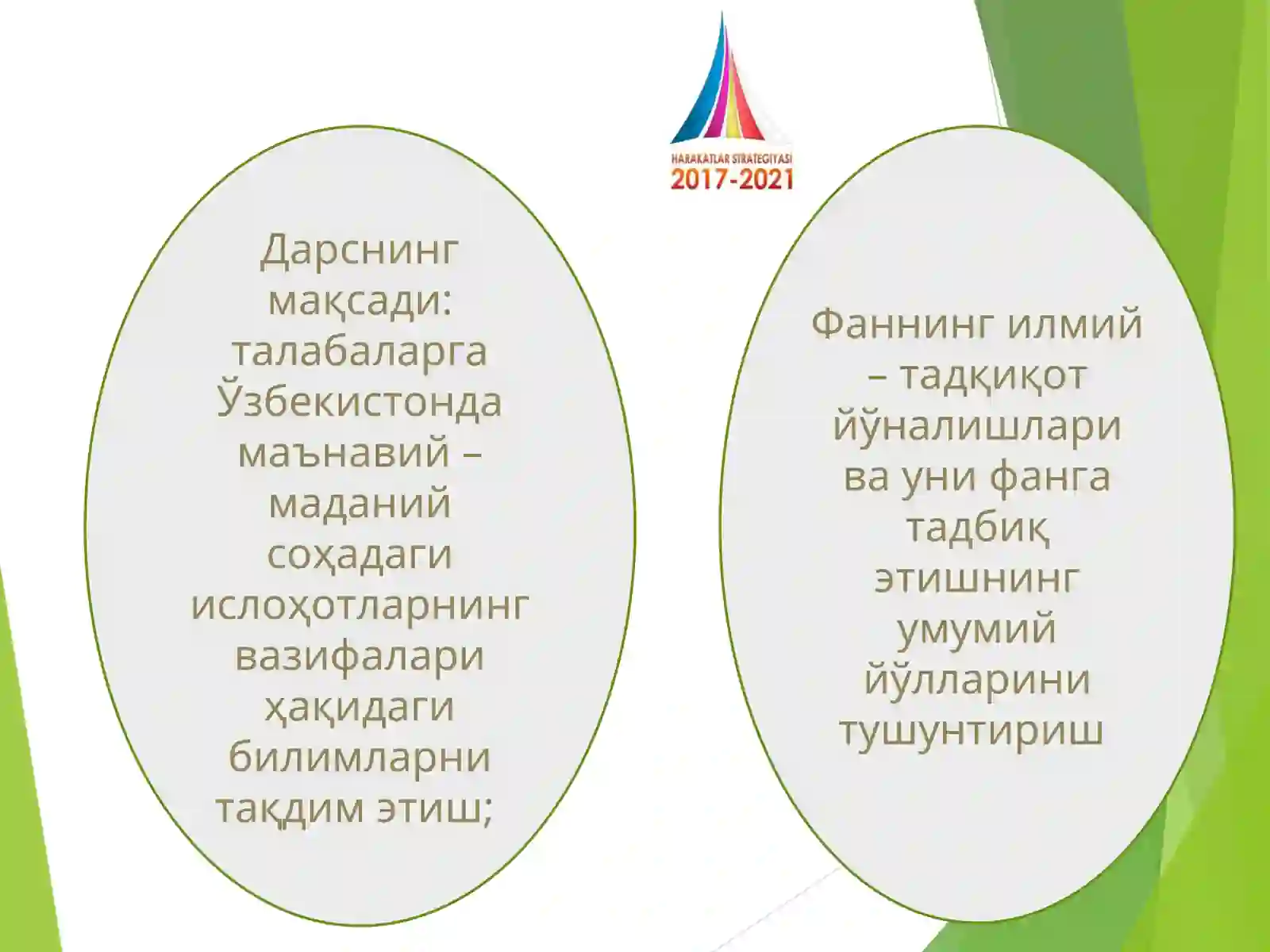 HARAKATLAR STRATEGIYASI
2017-2021

Дарснинг мақсади: талабаларга Ўзбекистонда маънавий – маданий соҳадаги ислоҳотларнинг вазифалари ҳақидаги билимларни тақдим этиш;

Фаннинг илмий – тадқиқот йўналишлари ва уни фанга тадбиқ этишнинг умумий йўлларини тушунтириш